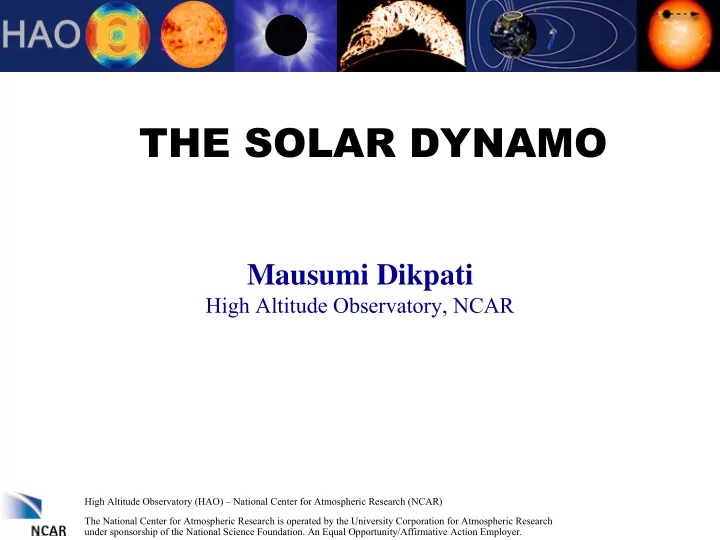 HAO

THE SOLAR DYNAMO

Mausumi Dikpati
High Altitude Observatory, NCAR

NCAR

High Altitude Observatory (HAO) – National Center for Atmospheric Research (NCAR)

The National Center for Atmospheric Research is operated by the University Corporation for Atmospheric Research under sponsorship of the National Science Foundation. An Equal Opportunity/Affirmative Action Employer.